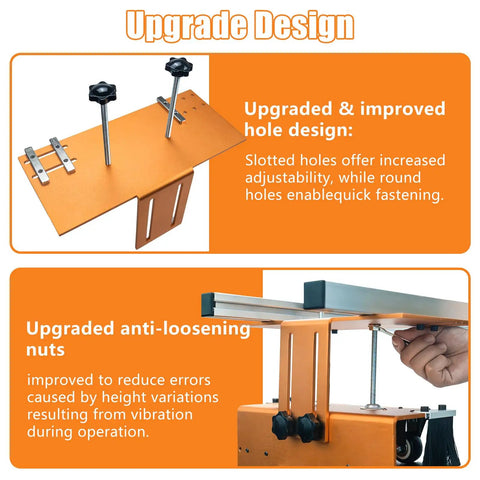 Upgrade Design

Upgraded & improved hole design:

Slotted holes offer increased adjustability, while round holes enablequick fastening.

Upgraded anti-loosening nuts

improved to reduce errors caused by height variations resulting from vibration during operation.